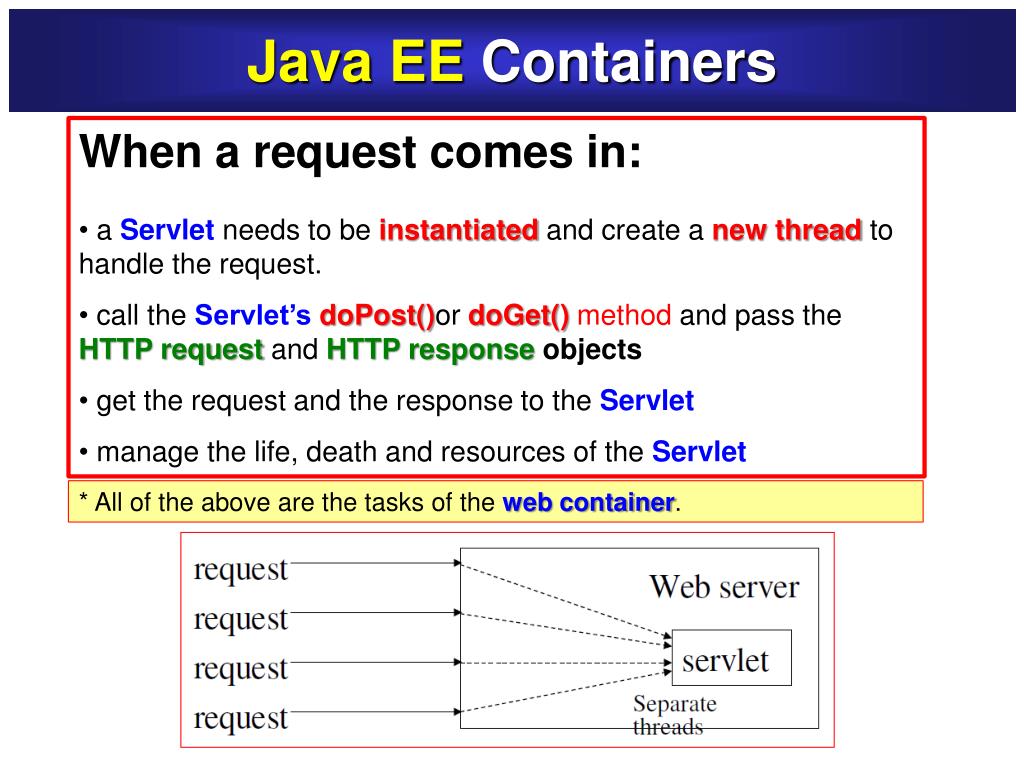 Java EE Containers

When a request comes in:

• a Servlet needs to be instantiated and create a new thread to handle the request.

• call the Servlet's doPost()or doGet() method and pass the HTTP request and HTTP response objects

• get the request and the response to the Servlet

• manage the life, death and resources of the Servlet

* All of the above are the tasks of the web container.

request
request
request
request
Web server
servlet
Separate threads